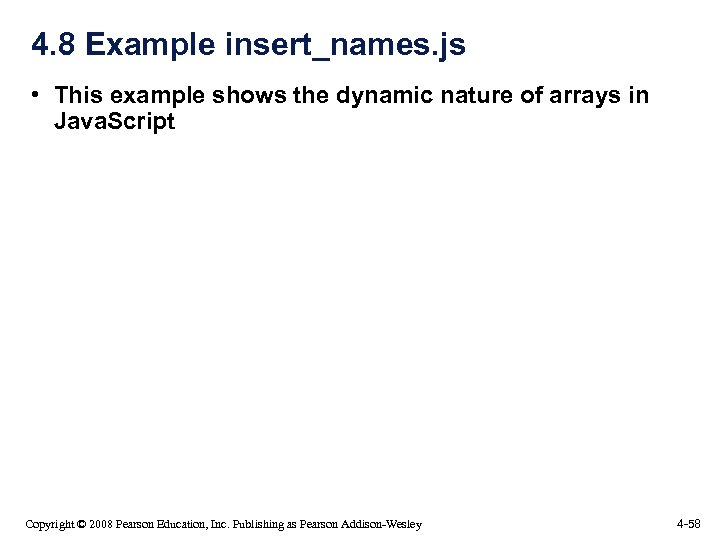 4.8 Example insert_names.js

• This example shows the dynamic nature of arrays in JavaScript

Copyright © 2008 Pearson Education, Inc. Publishing as Pearson Addison-Wesley

4-58